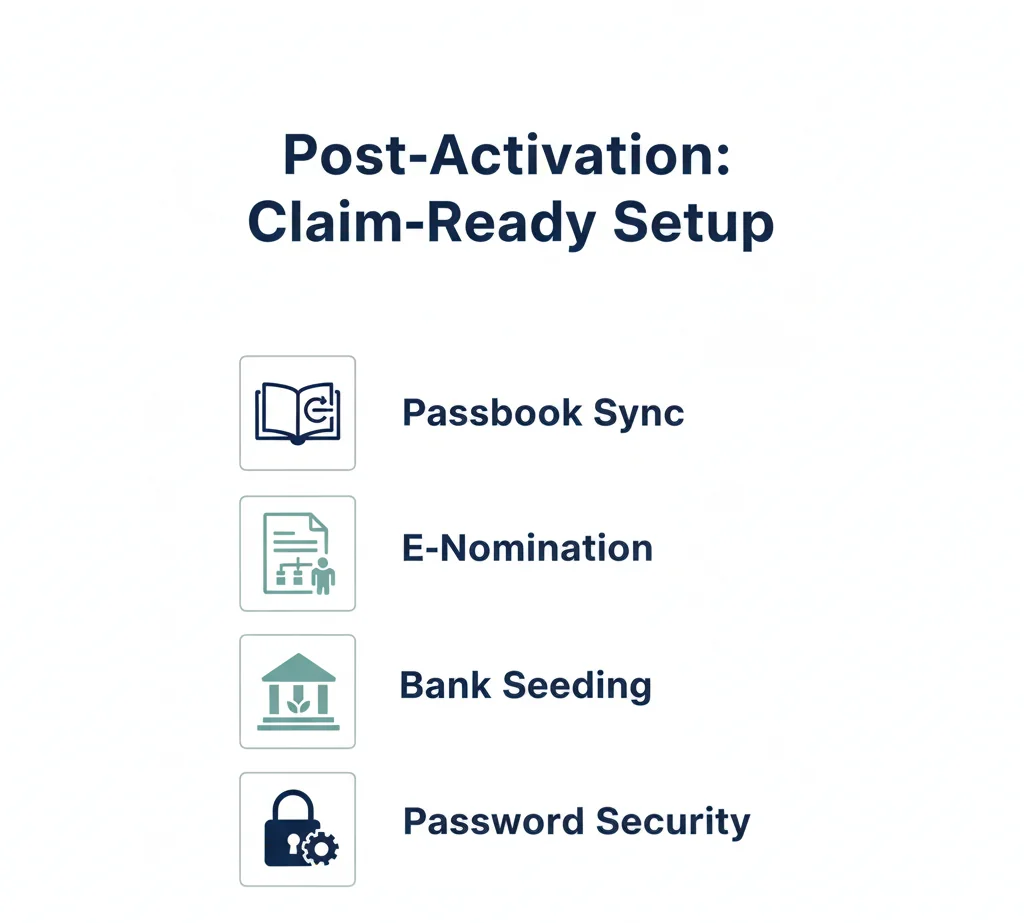 Post-Activation: Claim-Ready Setup

Passbook Sync

E-Nomination

Bank Seeding

Password Security